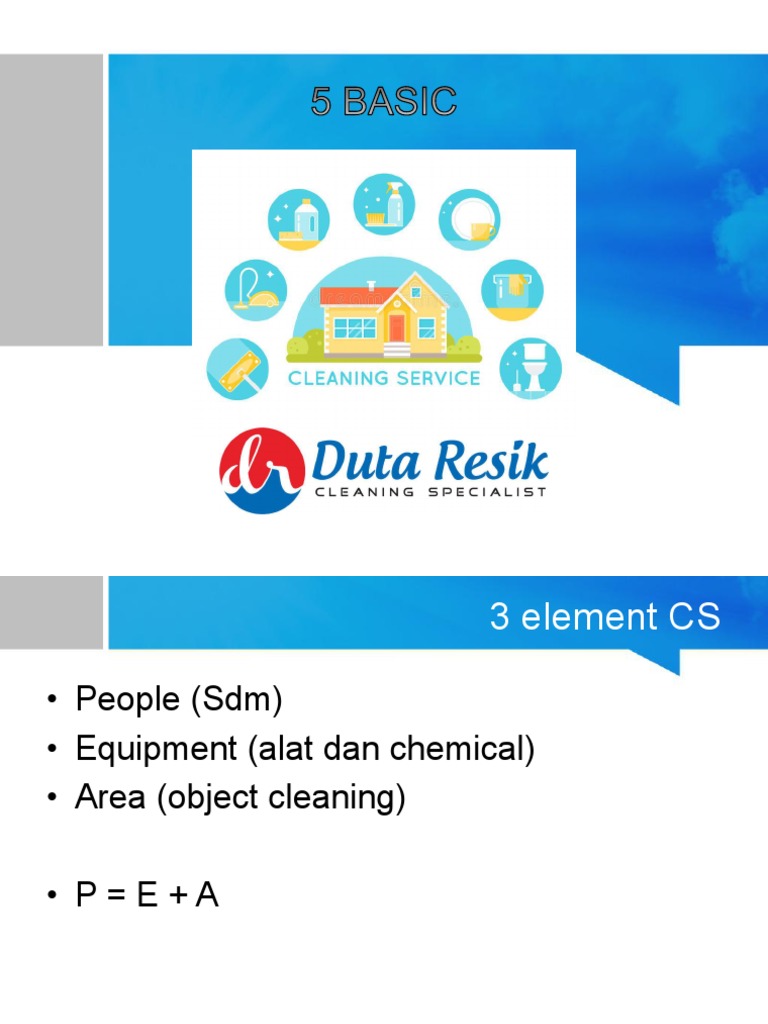 5 BASIC

CLEANING SERVICE

dr Duta Resik
CLEANING SPECIALIST

3 element CS

• People (Sdm)
• Equipment (alat dan chemical)
• Area (object cleaning)

• P = E + A